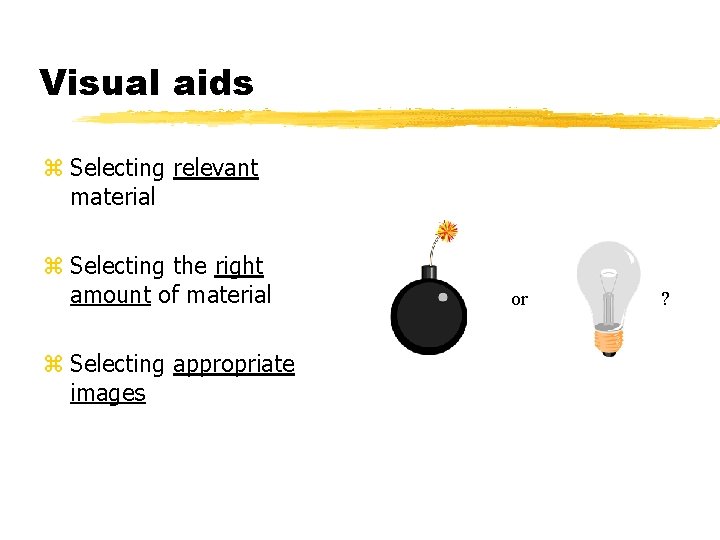 Visual aids

⌘ Selecting relevant material

⌘ Selecting the right amount of material

⌘ Selecting appropriate images

or ?